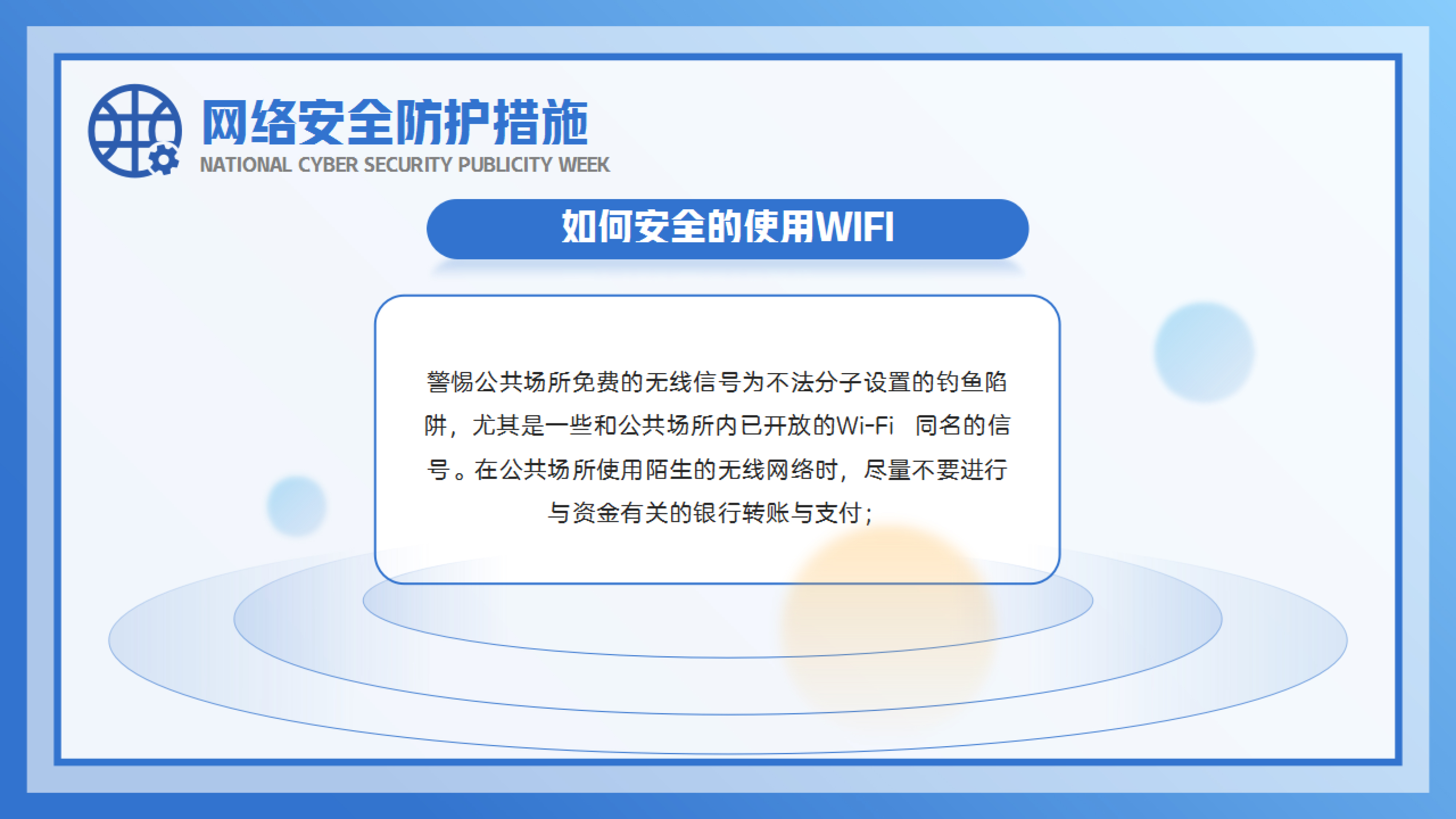 网络安全防护措施
NATIONAL CYBER SECURITY PUBLICITY WEEK

如何安全的使用WIFI

警惕公共场所免费的无线信号为不法分子设置的钓鱼陷阱，尤其是一些和公共场所内已开放的Wi-Fi 同名的信号。在公共场所使用陌生的无线网络时，尽量不要进行与资金有关的银行转账与支付；